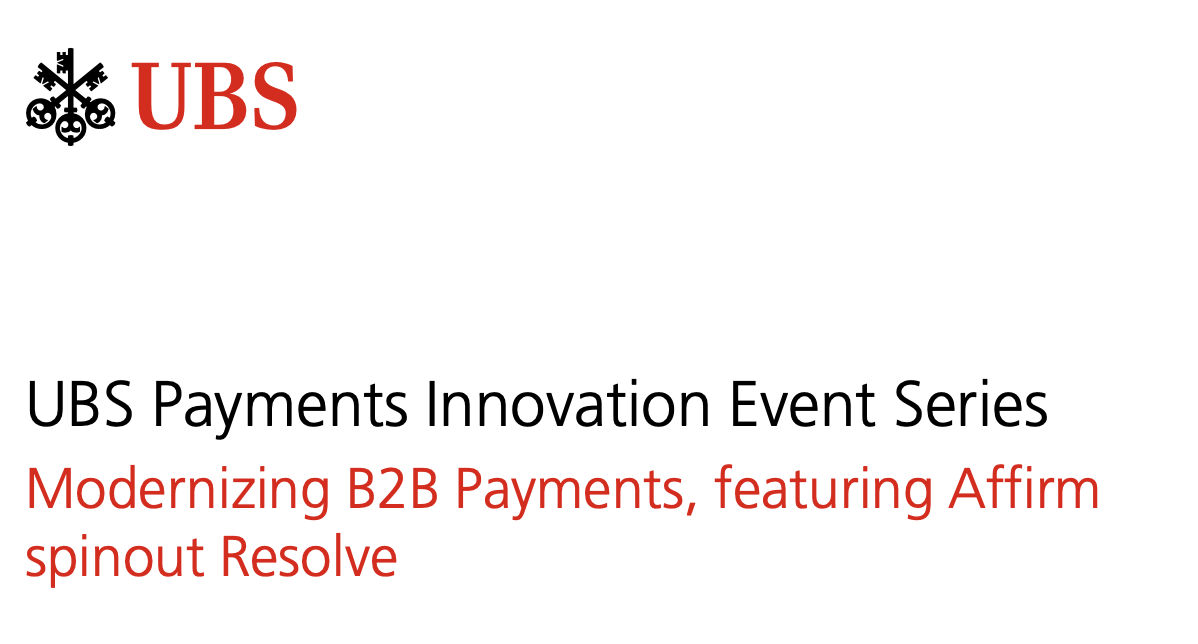 UBS

UBS Payments Innovation Event Series

Modernizing B2B Payments, featuring Affirm spinout Resolve